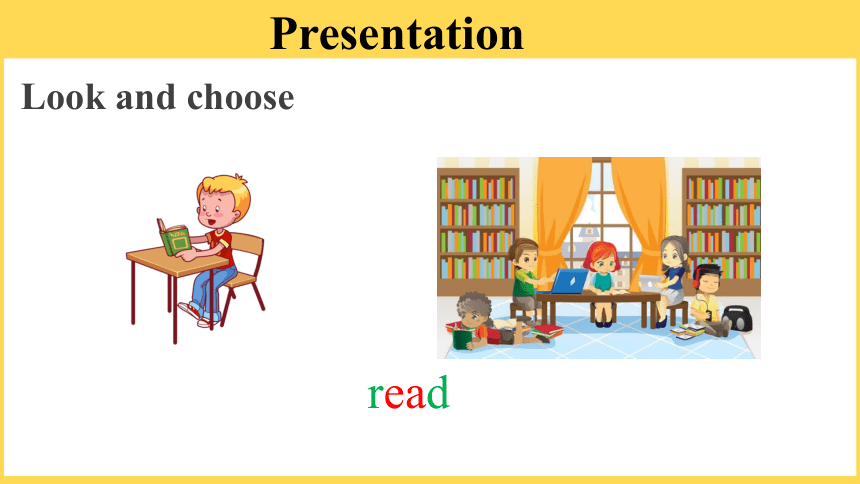 Presentation

Look and choose

read